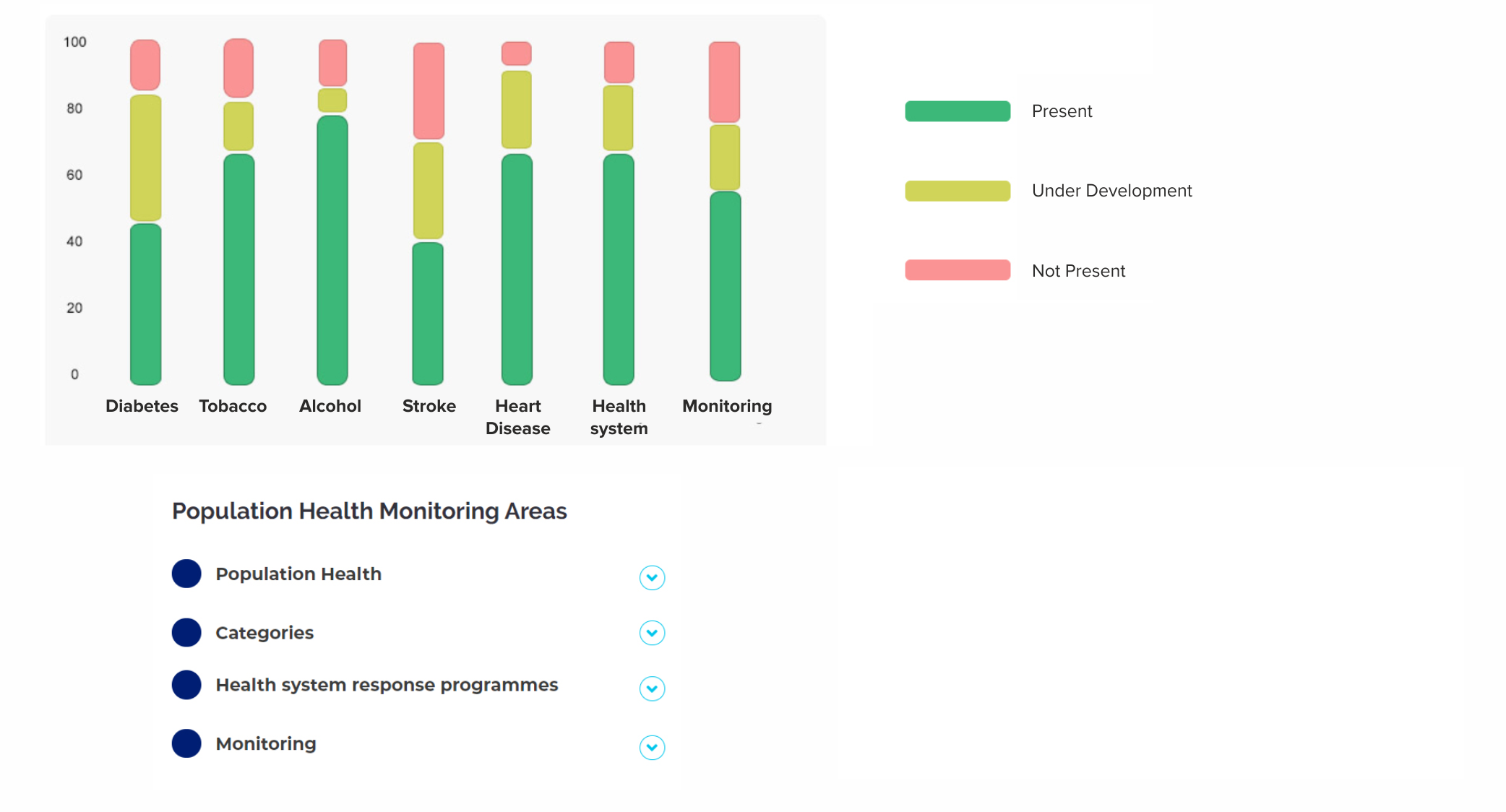 100
80
60
40
20
0

Diabetes
Tobacco
Alcohol
Stroke
Heart Disease
Health system
Monitoring

Present
Under Development
Not Present

Population Health Monitoring Areas

Population Health
Categories
Health system response programmes
Monitoring